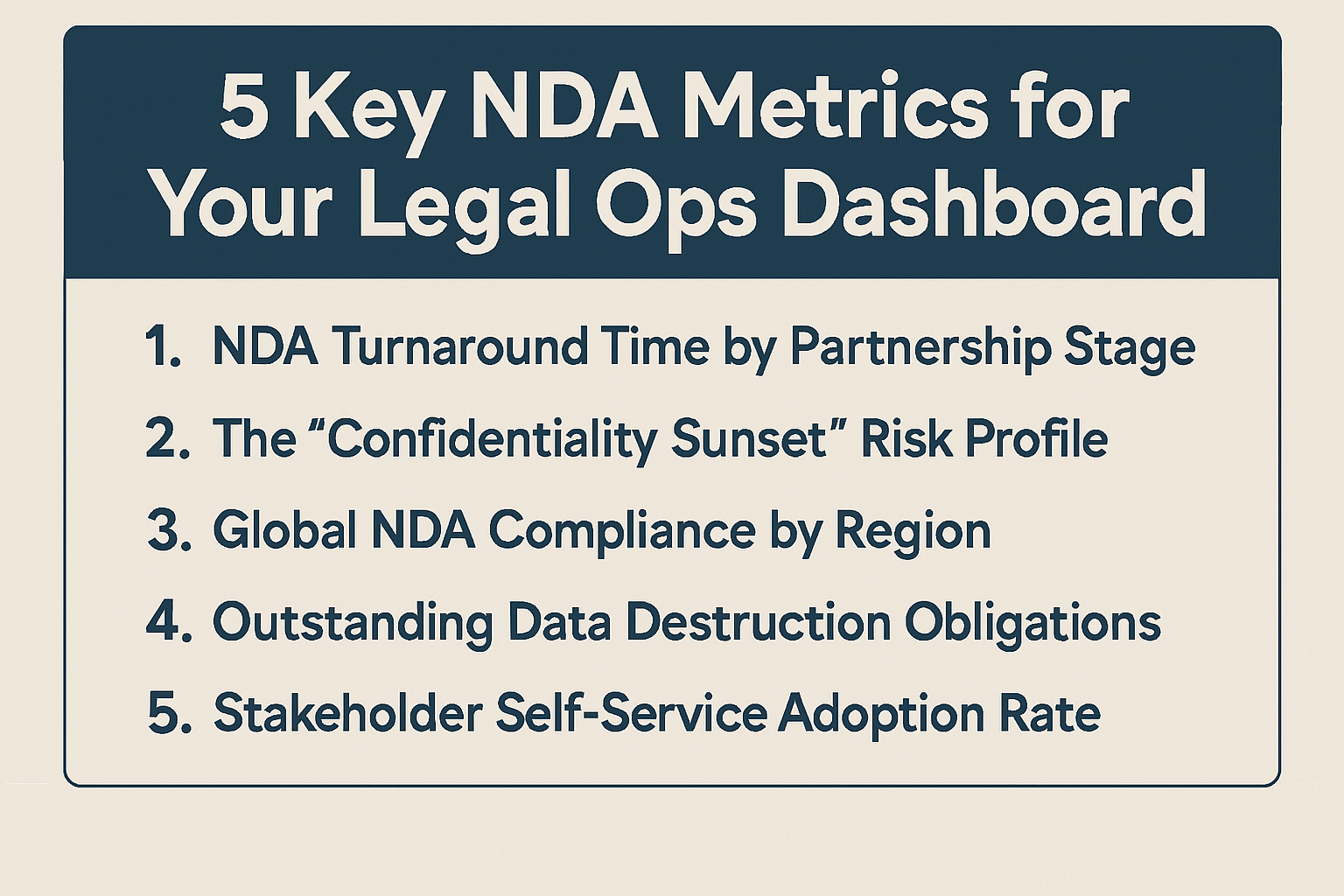 5 Key NDA Metrics for Your Legal Ops Dashboard

1. NDA Turnaround Time by Partnership Stage
2. The “Confidentiality Sunset” Risk Profile
3. Global NDA Compliance by Region
4. Outstanding Data Destruction Obligations
5. Stakeholder Self-Service Adoption Rate